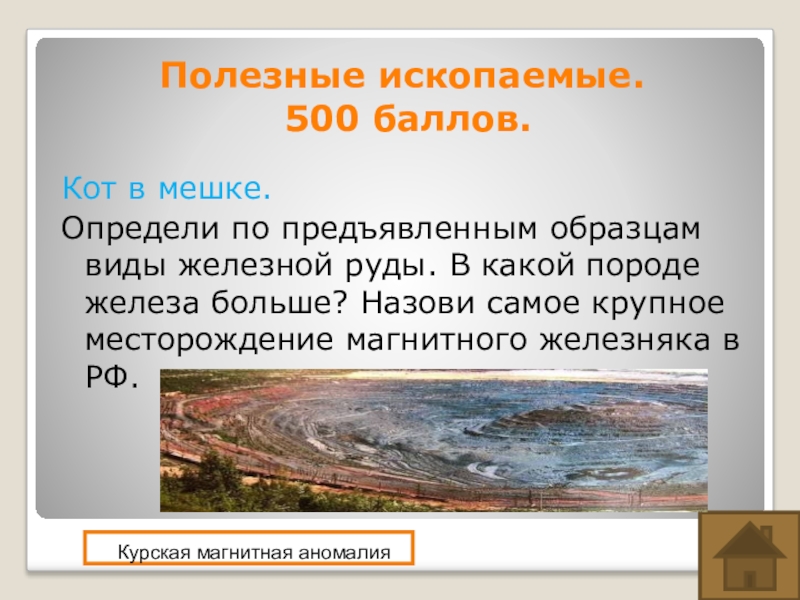 Полезные ископаемые.
500 баллов.

Кот в мешке.

Определи по предъявленным образцам виды железной руды. В какой породе железа больше? Назови самое крупное месторождение магнитного железняка в РФ.

Курская магнитная аномалия